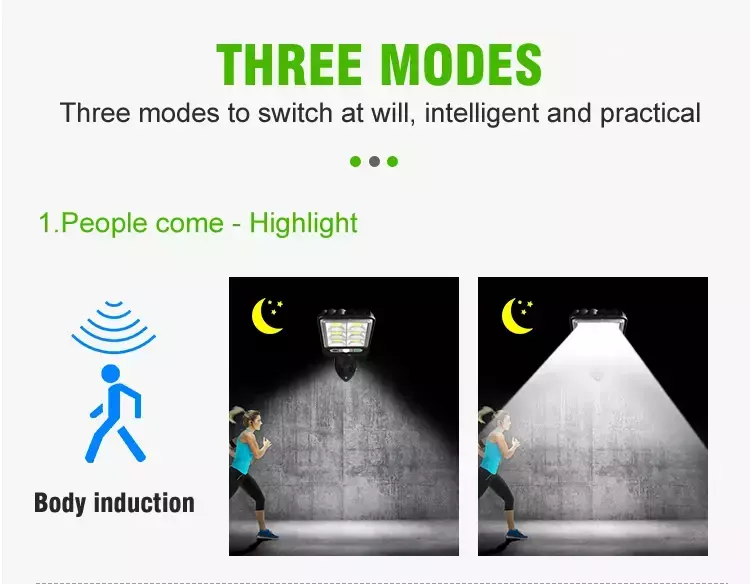 THREE MODES

Three modes to switch at will, intelligent and practical

1.People come - Highlight

Body induction